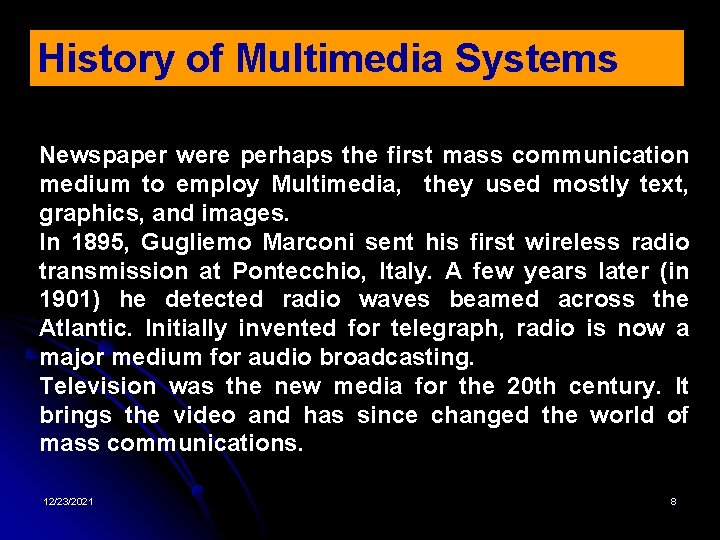 History of Multimedia Systems

Newspaper were perhaps the first mass communication medium to employ Multimedia, they used mostly text, graphics, and images.
In 1895, Gugliemo Marconi sent his first wireless radio transmission at Pontecchio, Italy. A few years later (in 1901) he detected radio waves beamed across the Atlantic. Initially invented for telegraph, radio is now a major medium for audio broadcasting.
Television was the new media for the 20th century. It brings the video and has since changed the world of mass communications.

12/23/2021

8